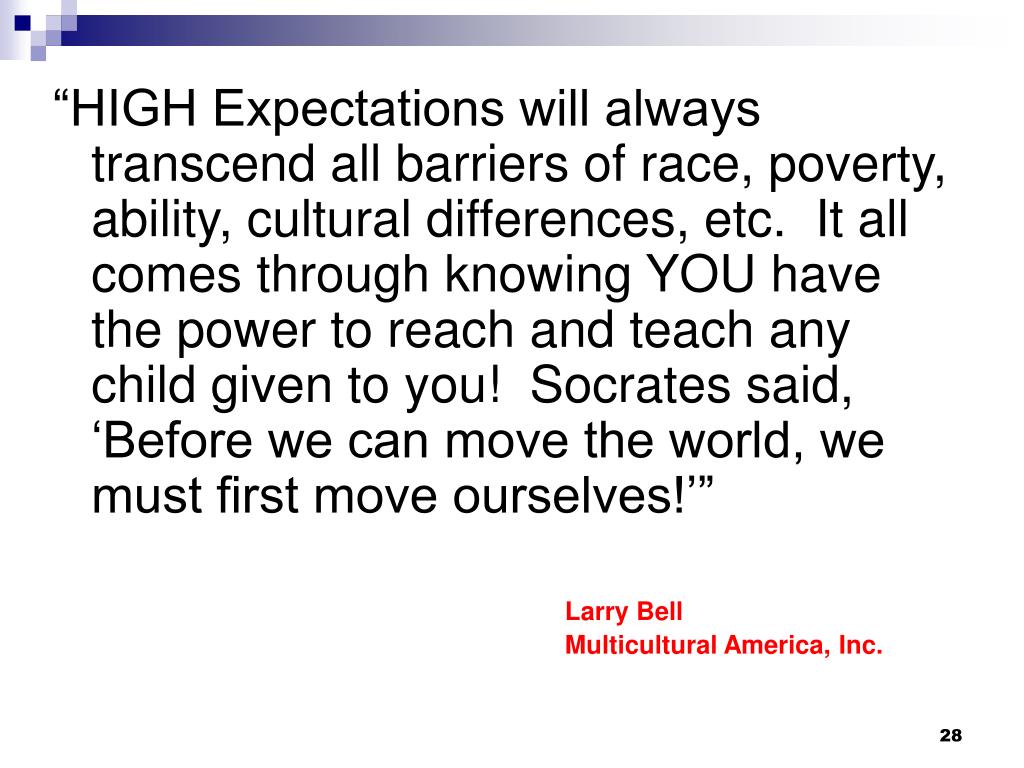 “HIGH Expectations will always transcend all barriers of race, poverty, ability, cultural differences, etc.  It all comes through knowing YOU have the power to reach and teach any child given to you!  Socrates said, ‘Before we can move the world, we must first move ourselves!’”

Larry Bell
Multicultural America, Inc.

28